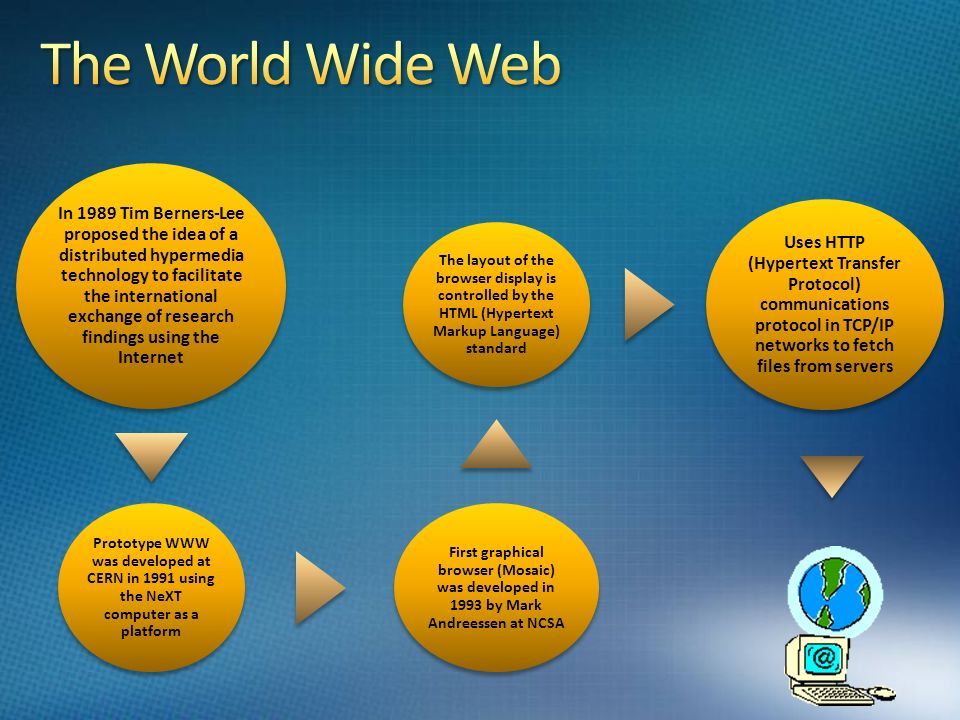 The World Wide Web

In 1989 Tim Berners-Lee proposed the idea of a distributed hypermedia technology to facilitate the international exchange of research findings using the Internet

Prototype WWW was developed at CERN in 1991 using the NeXT computer as a platform

First graphical browser (Mosaic) was developed in 1993 by Mark Andreessen at NCSA

The layout of the browser display is controlled by the HTML (Hypertext Markup Language) standard

Uses HTTP (Hypertext Transfer Protocol) communications protocol in TCP/IP networks to fetch files from servers

@